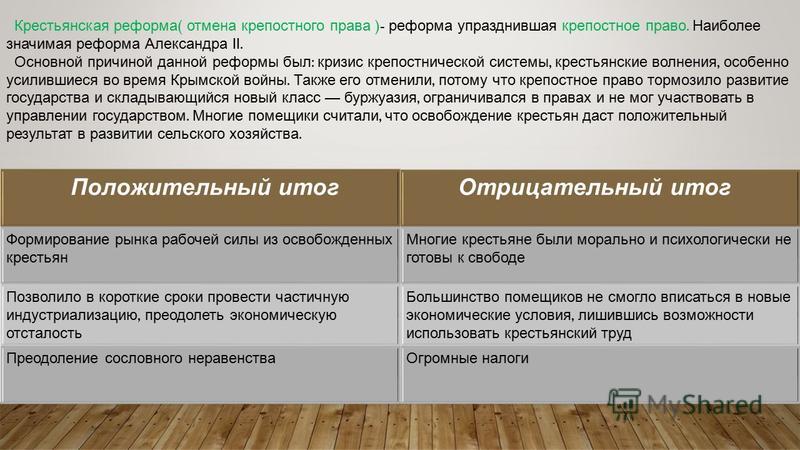 Крестьянская реформа( отмена крепостного права )- реформа упразднившая крепостное право. Наиболее значимая реформа Александра II.

Основной причиной данной реформы был: кризис крепостнической системы, крестьянские волнения, особенно усилившиеся во время Крымской войны. Также его отменили, потому что крепостное право тормозило развитие государства и складывающийся новый класс — буржуазия, ограничивался в правах и не мог участвовать в управлении государством. Многие помещики считали, что освобождение крестьян даст положительный результат в развитии сельского хозяйства.

| Положительный итог | Отрицательный итог |
|---|---|
| Формирование рынка рабочей силы из освобожденных крестьян | Многие крестьяне были морально и психологически не готовы к свободе |
| Позволило в короткие сроки провести частичную индустриализацию, преодолеть экономическую отсталость | Большинство помещиков не смогло вписаться в новые экономические условия, лишившись возможности использовать крестьянский труд |
| Преодоление сословного неравенства | Огромные налоги |

MyShared